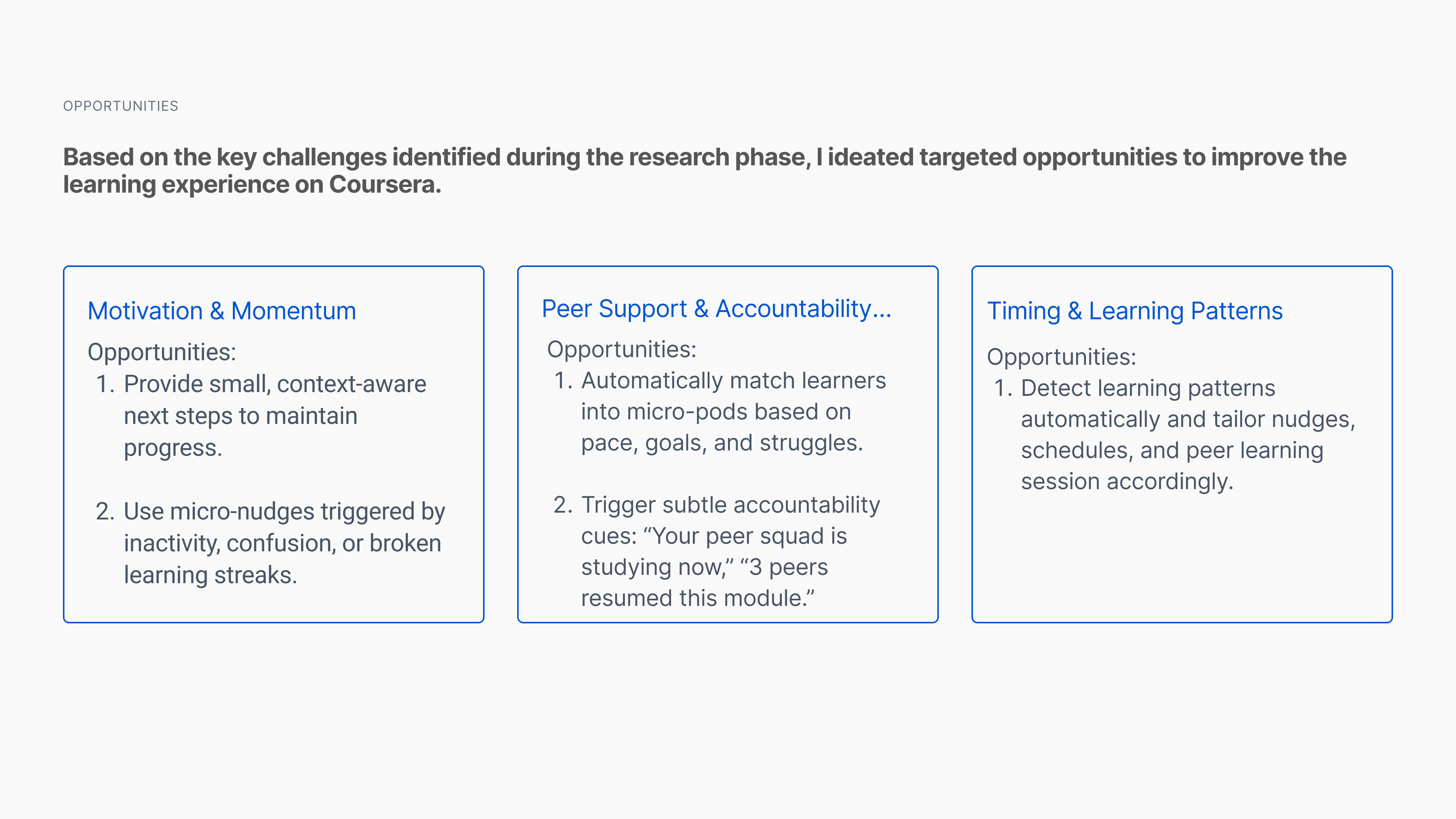 OPPORTUNITIES

Based on the key challenges identified during the research phase, I ideated targeted opportunities to improve the learning experience on Coursera.

Motivation & Momentum

Opportunities:
1. Provide small, context-aware next steps to maintain progress.

2. Use micro-nudges triggered by inactivity, confusion, or broken learning streaks.

Peer Support & Accountability...

Opportunities:
1. Automatically match learners into micro-pods based on pace, goals, and struggles.

2. Trigger subtle accountability cues: “Your peer squad is studying now,” “3 peers resumed this module.”

Timing & Learning Patterns

Opportunities:
1. Detect learning patterns automatically and tailor nudges, schedules, and peer learning session accordingly.